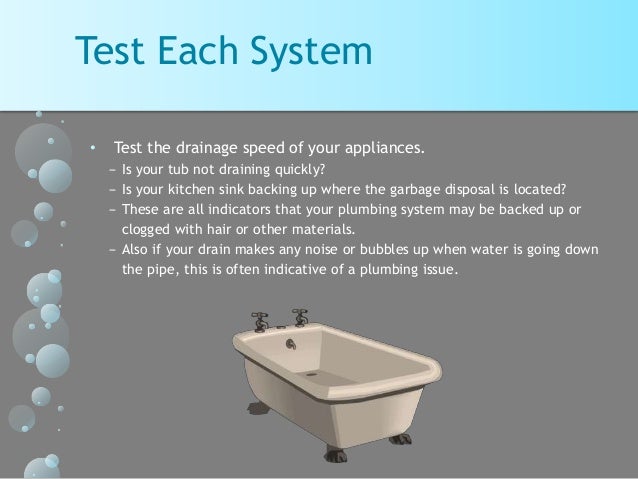 Test Each System

• Test the drainage speed of your appliances.
– Is your tub not draining quickly?
– Is your kitchen sink backing up where the garbage disposal is located?
– These are all indicators that your plumbing system may be backed up or clogged with hair or other materials.
– Also if your drain makes any noise or bubbles up when water is going down the pipe, this is often indicative of a plumbing issue.